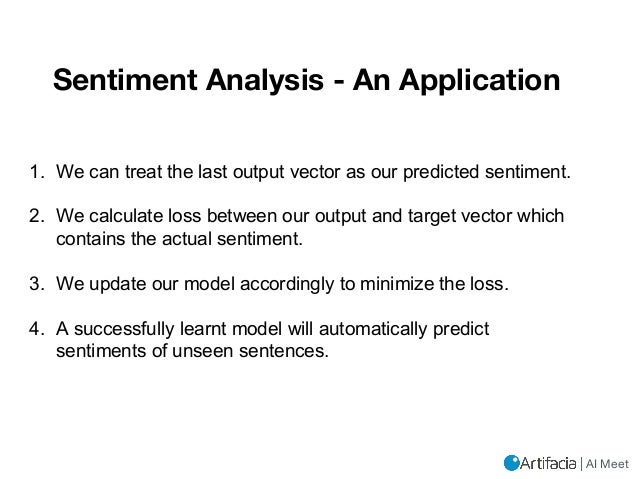 Sentiment Analysis - An Application

1. We can treat the last output vector as our predicted sentiment.

2. We calculate loss between our output and target vector which contains the actual sentiment.

3. We update our model accordingly to minimize the loss.

4. A successfully learnt model will automatically predict sentiments of unseen sentences.

Artifacia | AI Meet